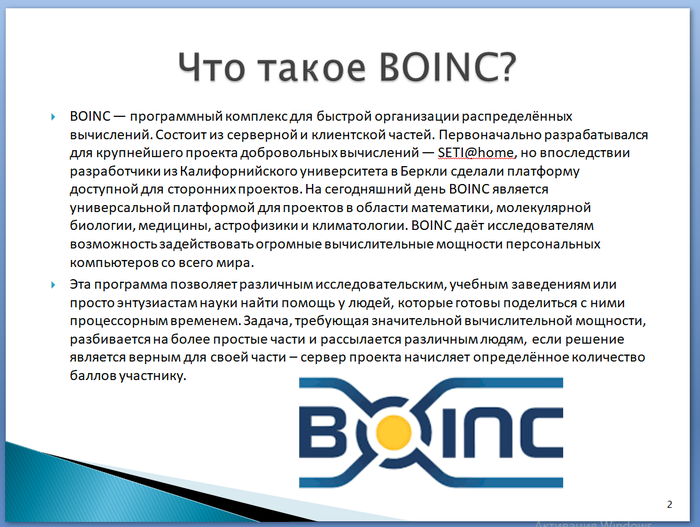 Что такое BOINC?

BOINC — программный комплекс для быстрой организации распределённых вычислений. Состоит из серверной и клиентской частей. Первоначально разрабатывался для крупнейшего проекта добровольных вычислений — SETI@home, но впоследствии разработчики из Калифорнийского университета в Беркли сделали платформу доступной для сторонних проектов. На сегодняшний день BOINC является универсальной платформой для проектов в области математики, молекулярной биологии, медицины, астрофизики и климатологии. BOINC даёт исследователям возможность задействовать огромные вычислительные мощности персональных компьютеров со всего мира.

Эта программа позволяет различным исследовательским, учебным заведениям или просто энтузиастам науки найти помощь у людей, которые готовы поделиться с ними процессорным временем. Задача, требующая значительной вычислительной мощности, разбивается на более простые части и рассылается различным людям, если решение является верным для своей части – сервер проекта начисляет определённое количество баллов участнику.

BOINC

2

Активация Windows